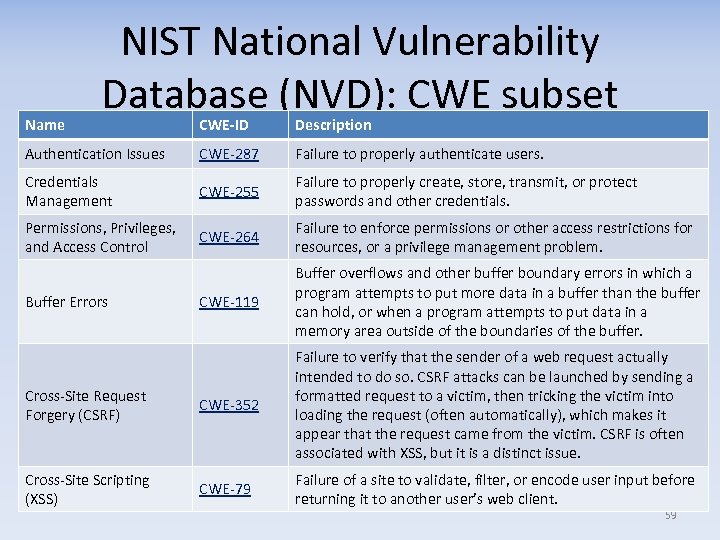 NIST National Vulnerability Database (NVD): CWE subset

| Name | CWE-ID | Description |
|---|---|---|
| Authentication Issues | CWE-287 | Failure to properly authenticate users. |
| Credentials Management | CWE-255 | Failure to properly create, store, transmit, or protect passwords and other credentials. |
| Permissions, Privileges, and Access Control | CWE-264 | Failure to enforce permissions or other access restrictions for resources, or a privilege management problem. |
| Buffer Errors | CWE-119 | Buffer overflows and other buffer boundary errors in which a program attempts to put more data in a buffer than the buffer can hold, or when a program attempts to put data in a memory area outside of the boundaries of the buffer. |
| Cross-Site Request Forgery (CSRF) | CWE-352 | Failure to verify that the sender of a web request actually intended to do so. CSRF attacks can be launched by sending a formatted request to a victim, then tricking the victim into loading the request (often automatically), which makes it appear that the request came from the victim. CSRF is often associated with XSS, but it is a distinct issue. |
| Cross-Site Scripting (XSS) | CWE-79 | Failure of a site to validate, filter, or encode user input before returning it to another user's web client. |

59